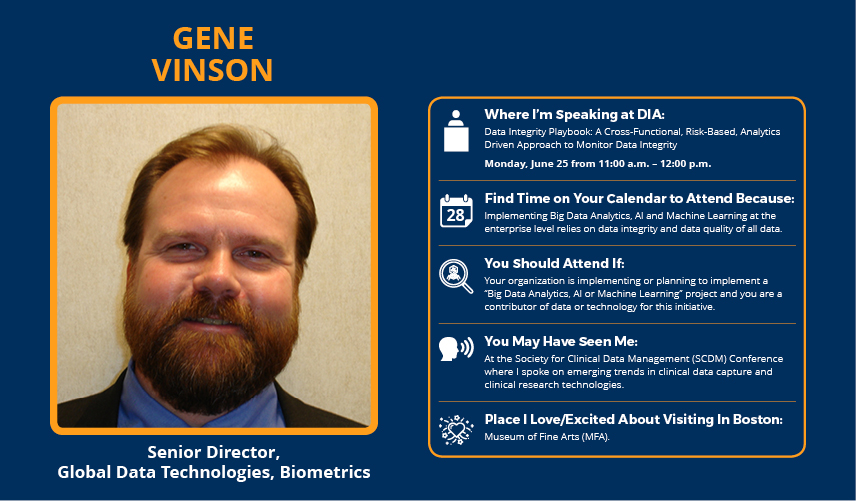 GENE VINSON

Senior Director, Global Data Technologies, Biometrics

Where I'm Speaking at DIA:
Data Integrity Playbook: A Cross-Functional, Risk-Based, Analytics Driven Approach to Monitor Data Integrity
Monday, June 25 from 11:00 a.m. – 12:00 p.m.

28
Find Time on Your Calendar to Attend Because:
Implementing Big Data Analytics, AI and Machine Learning at the enterprise level relies on data integrity and data quality of all data.

You Should Attend If:
Your organization is implementing or planning to implement a "Big Data Analytics, AI or Machine Learning" project and you are a contributor of data or technology for this initiative.

You May Have Seen Me:
At the Society for Clinical Data Management (SCDM) Conference where I spoke on emerging trends in clinical data capture and clinical research technologies.

Place I Love/Excited About Visiting In Boston:
Museum of Fine Arts (MFA).